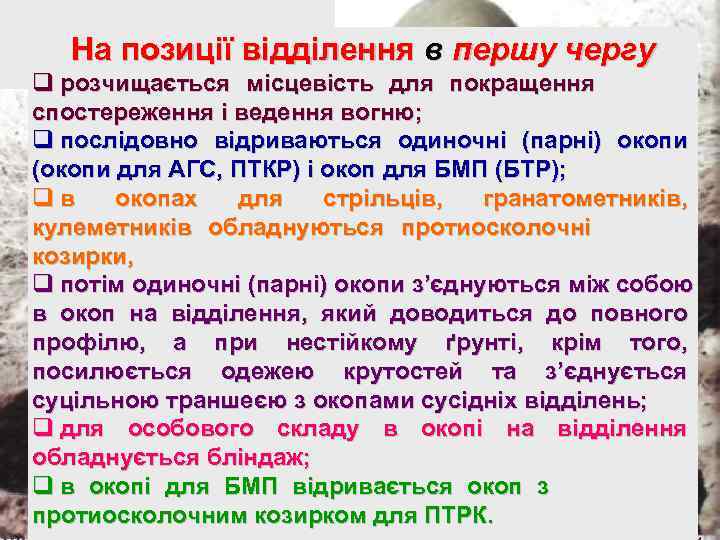 На позиції відділення в першу чергу

❑ розчищається місцевість для покращення спостереження і ведення вогню;

❑ послідовно відриваються одиночні (парні) окопи (окопи для АГС, ПТКР) і окоп для БМП (БТР);

❑ в окопах для стрільців, гранатометників, кулеметників обладнуються протиосколочні козирки,

❑ потім одиночні (парні) окопи з'єднуються між собою в окоп на відділення, який доводиться до повного профілю, а при нестійкому ґрунті, крім того, посилюється одежею крутостей та з'єднується суцільною траншеєю з окопами сусідніх відділень;

❑ для особового складу в окопі на відділення обладнується бліндаж;

❑ в окопі для БМП відривається окоп з протиосколочним козирком для ПТРК.